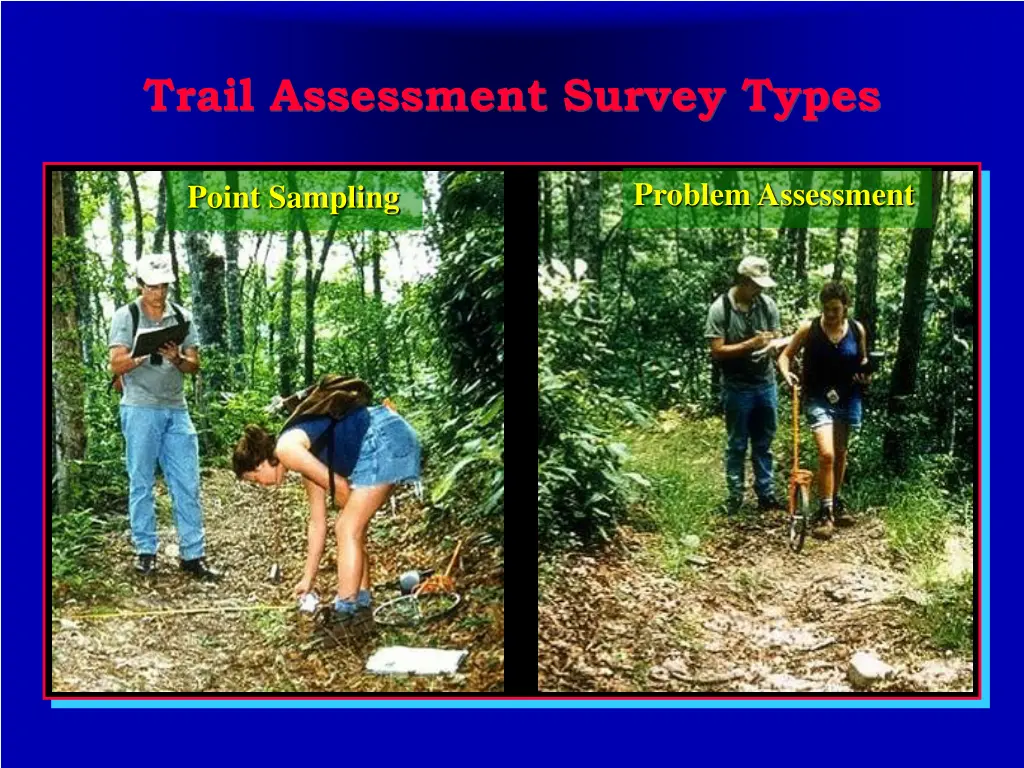 Trail Assessment Survey Types

Point Sampling

Problem Assessment